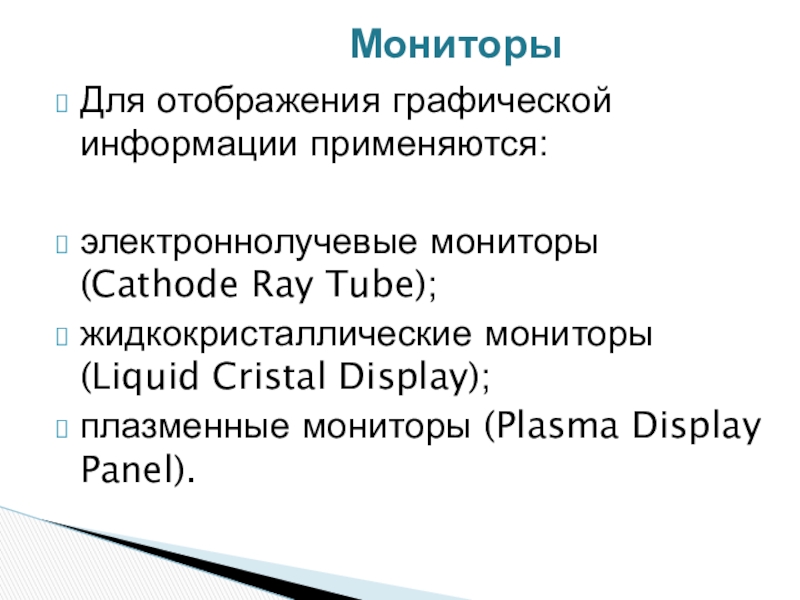 Мониторы

Для отображения графической информации применяются:

электроннолучевые мониторы (Cathode Ray Tube);

жидкокристаллические мониторы (Liquid Cristal Display);

плазменные мониторы (Plasma Display Panel).